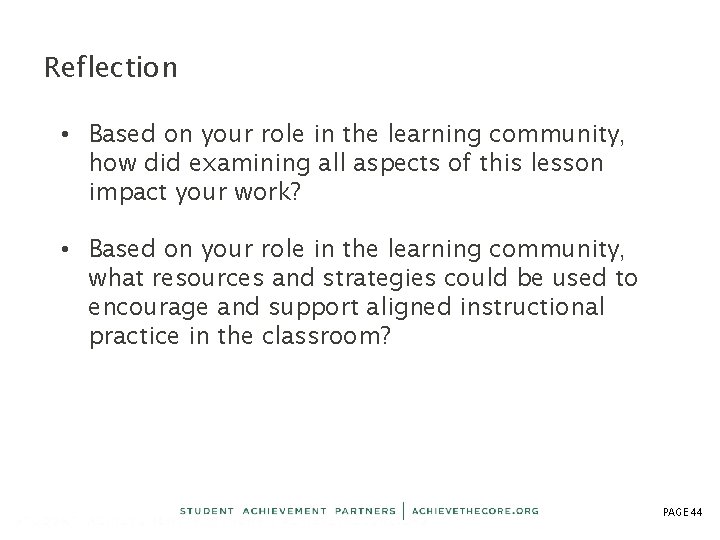 Reflection

• Based on your role in the learning community, how did examining all aspects of this lesson impact your work?

• Based on your role in the learning community, what resources and strategies could be used to encourage and support aligned instructional practice in the classroom?

STUDENT ACHIEVEMENT PARTNERS | ACHIEVETHECORE.ORG

PAGE 44